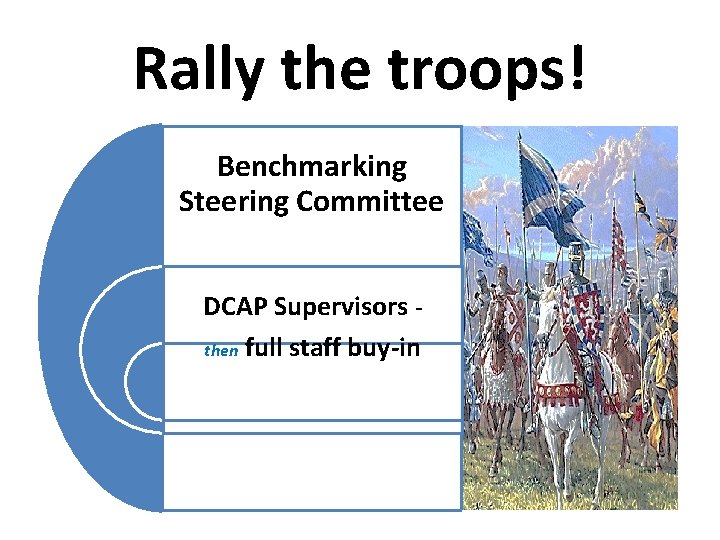 Rally the troops!

Benchmarking Steering Committee

DCAP Supervisors - then full staff buy-in